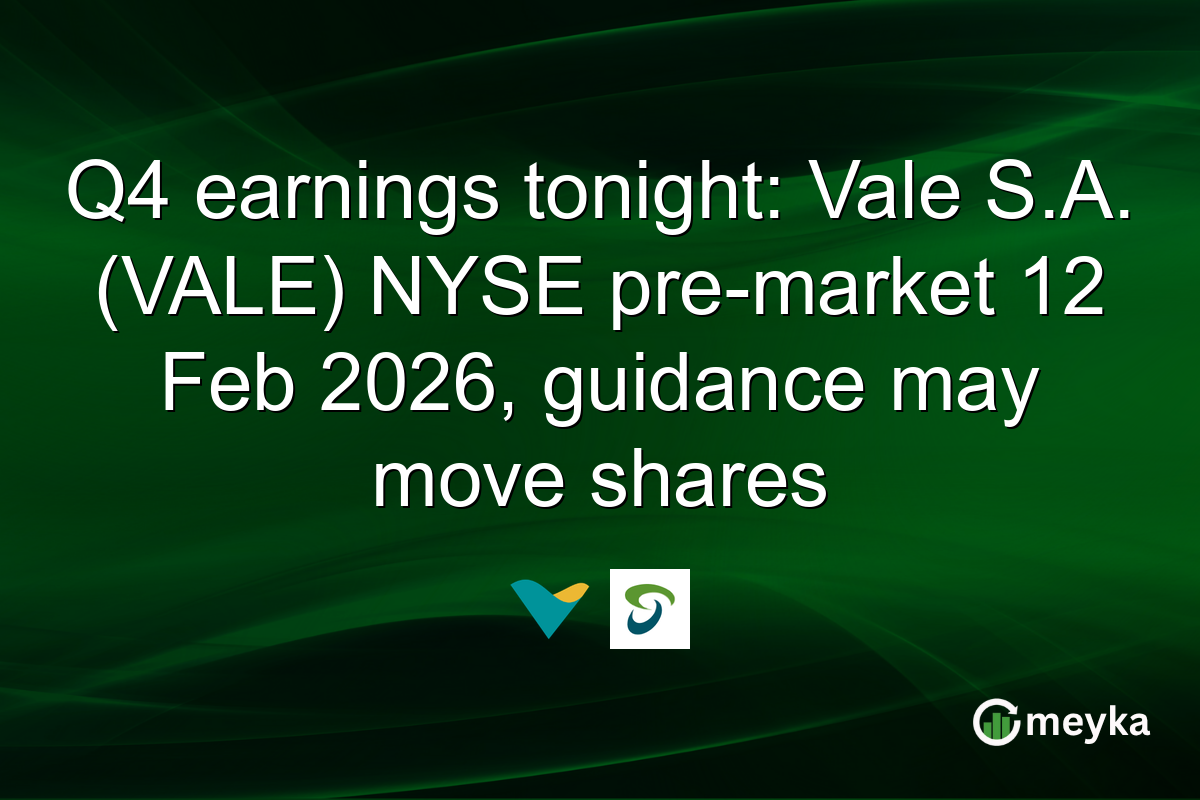 Q4 earnings tonight: Vale S.A. (VALE) NYSE pre-market 12 Feb 2026, guidance may move shares

meyka